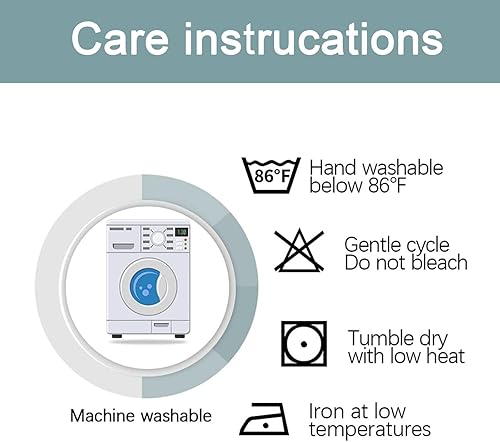 Care instrucations

86°F Hand washable below 86°F

Gentle cycle Do not bleach

Tumble dry with low heat

Machine washable

Iron at low temperatures